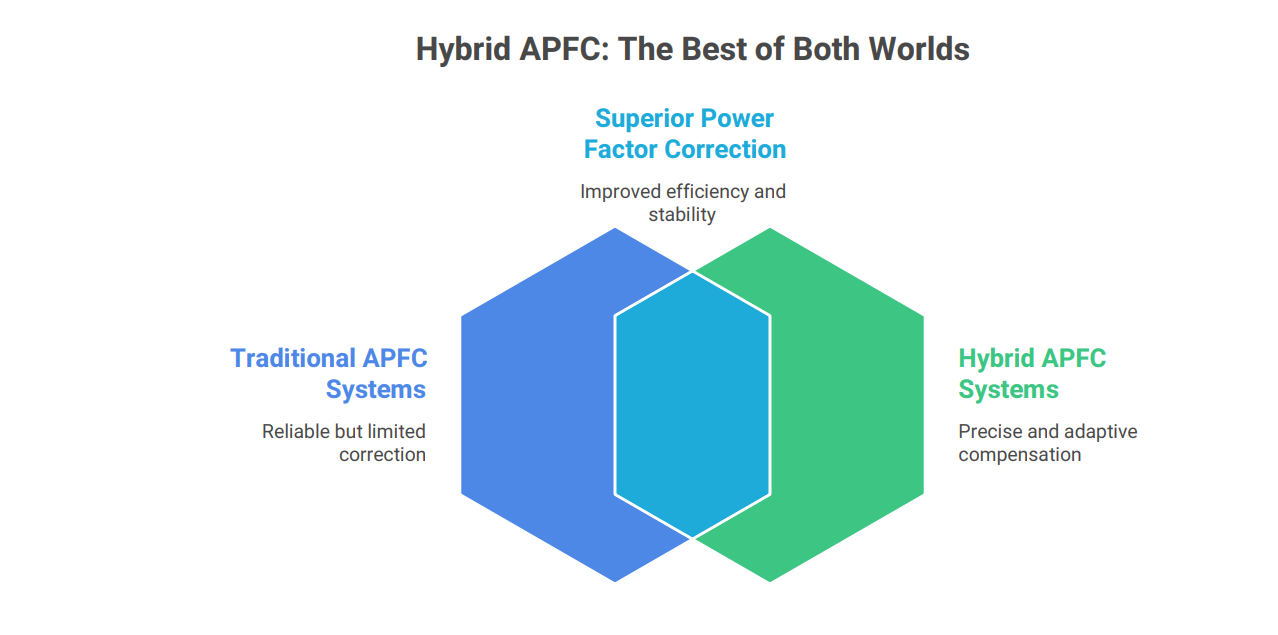 Hybrid APFC: The Best of Both Worlds

Superior Power Factor Correction

Improved efficiency and stability

Traditional APFC Systems

Reliable but limited correction

Hybrid APFC Systems

Precise and adaptive compensation